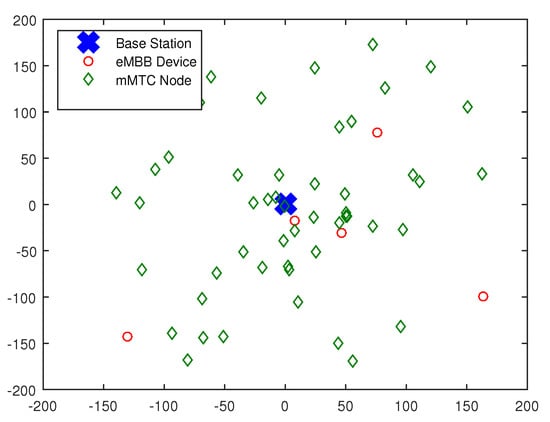 Base Station
eMBB Device
mMTC Node

200
150
100
50
0
-50
-100
-150
-200

-200 -150 -100 -50 0 50 100 150 200